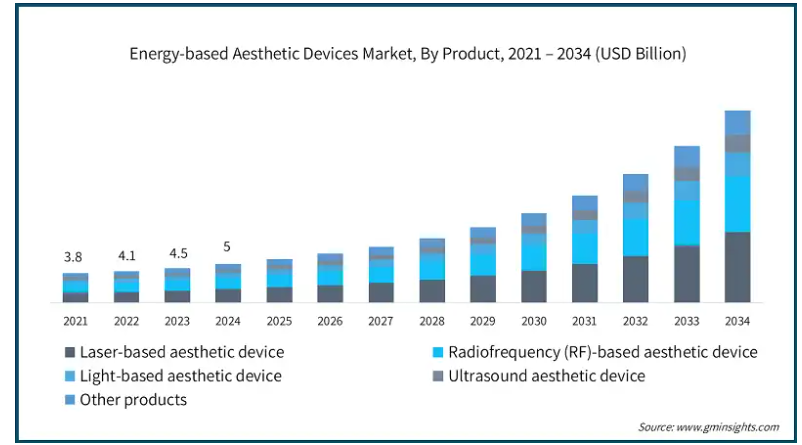 Energy-based Aesthetic Devices Market, By Product, 2021 – 2034 (USD Billion)

3.8
4.1
4.5
5

2021
2022
2023
2024
2025
2026
2027
2028
2029
2030
2031
2032
2033
2034

Laser-based aesthetic device
Radiofrequency (RF)-based aesthetic device
Light-based aesthetic device
Ultrasound aesthetic device
Other products

Source: www.gminsights.com